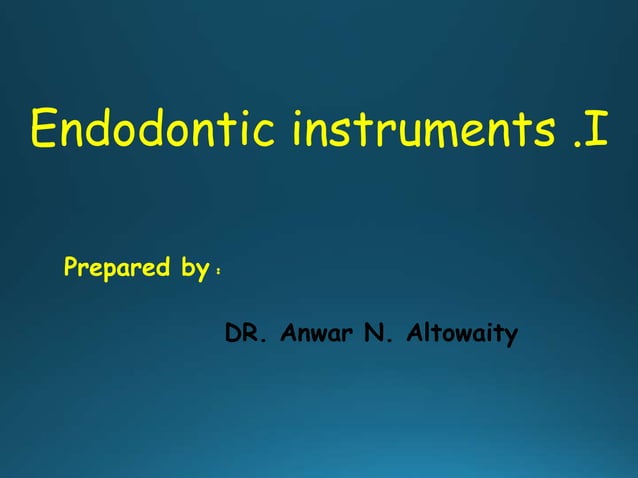 Endodontic instruments .I

Prepared by :

DR. Anwar N. Altowaity